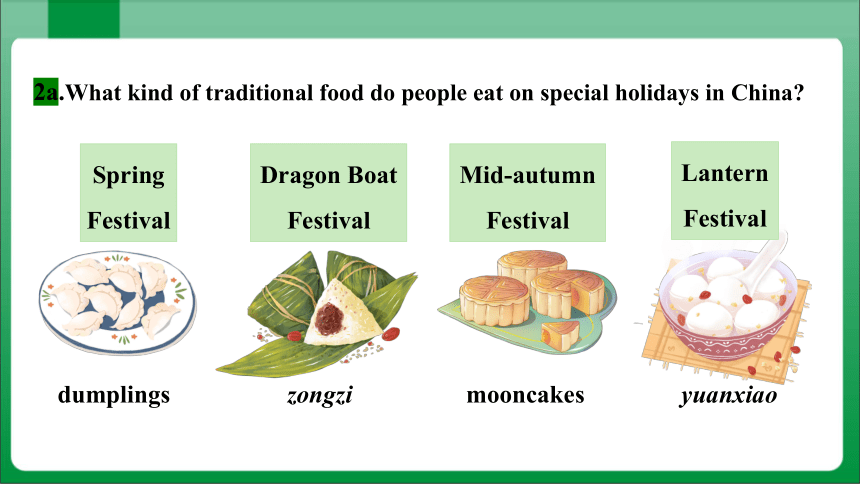 2a.What kind of traditional food do people eat on special holidays in China?

Spring Festival

Dragon Boat Festival

Mid-autumn Festival

Lantern Festival

dumplings

zongzi

mooncakes

yuanxiao